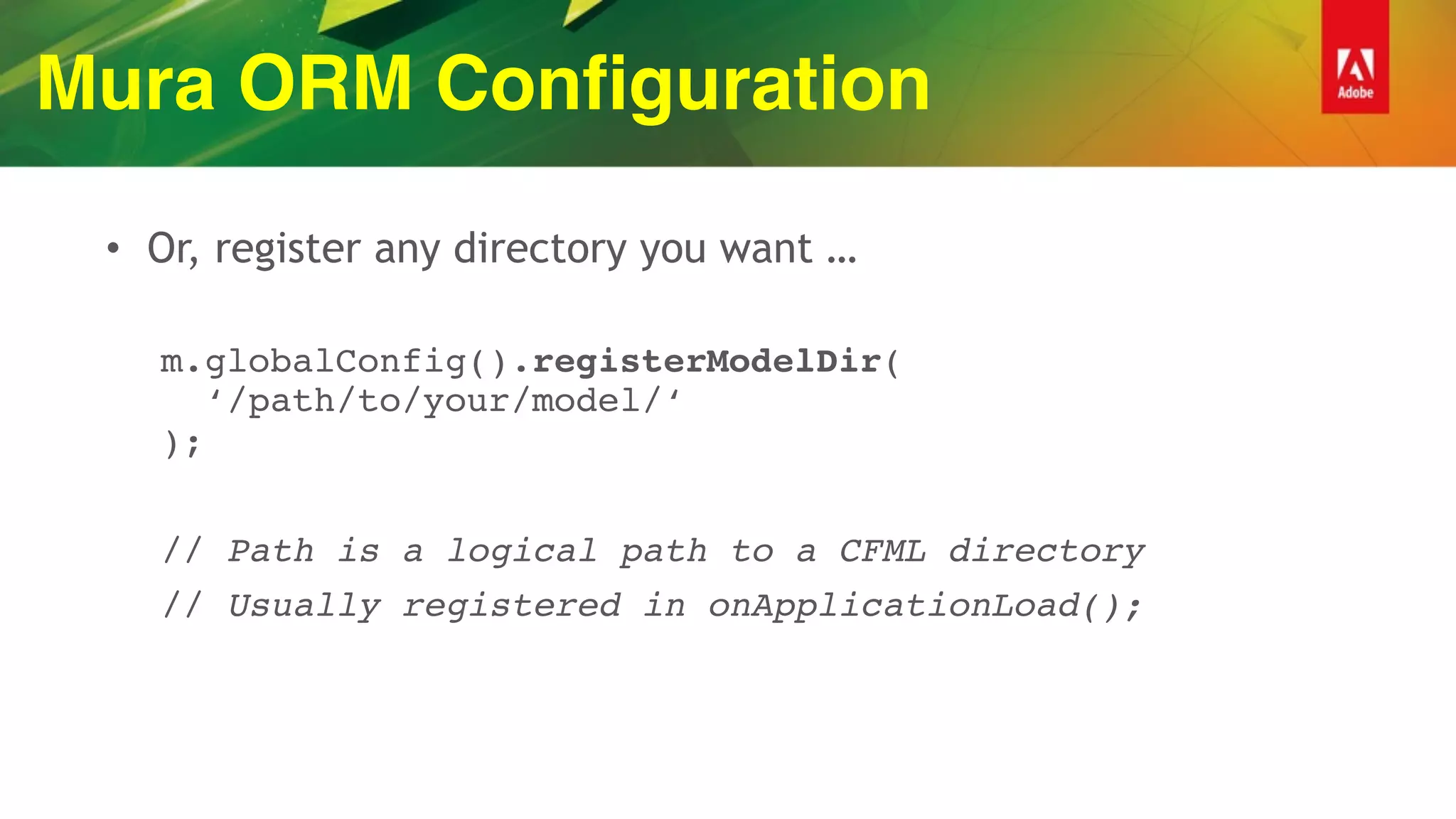 Mura ORM Configuration

Adobe

• Or, register any directory you want …

m.globalConfig().registerModelDir(
  ‘/path/to/your/model/‘
);

// Path is a logical path to a CFML directory
// Usually registered in onApplicationLoad();